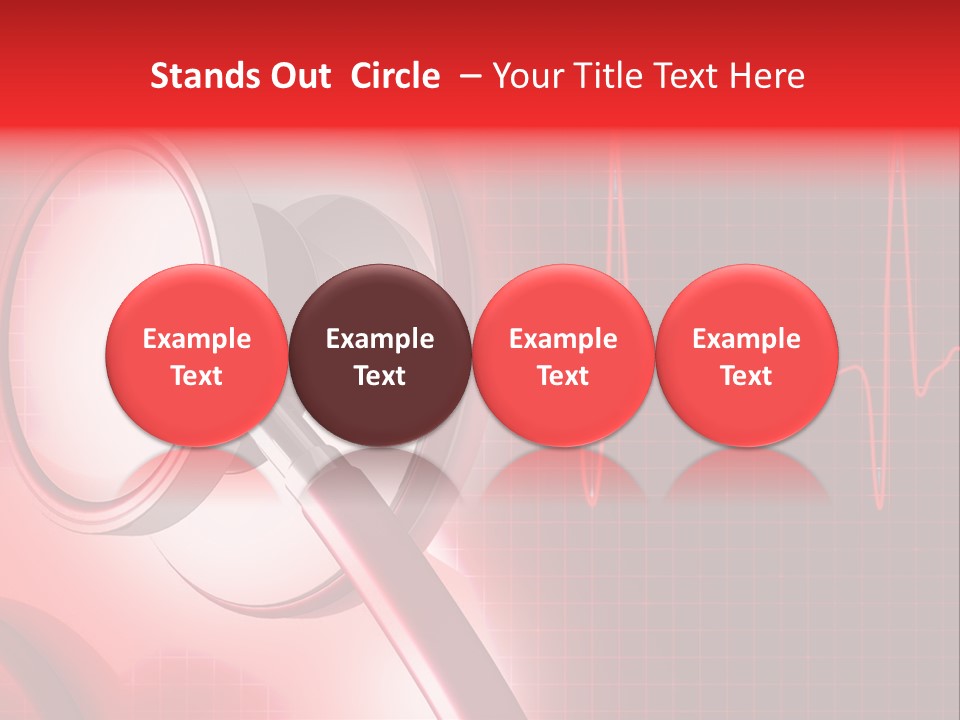 Stands Out Circle – Your Title Text Here

Example Text

Example Text

Example Text

Example Text